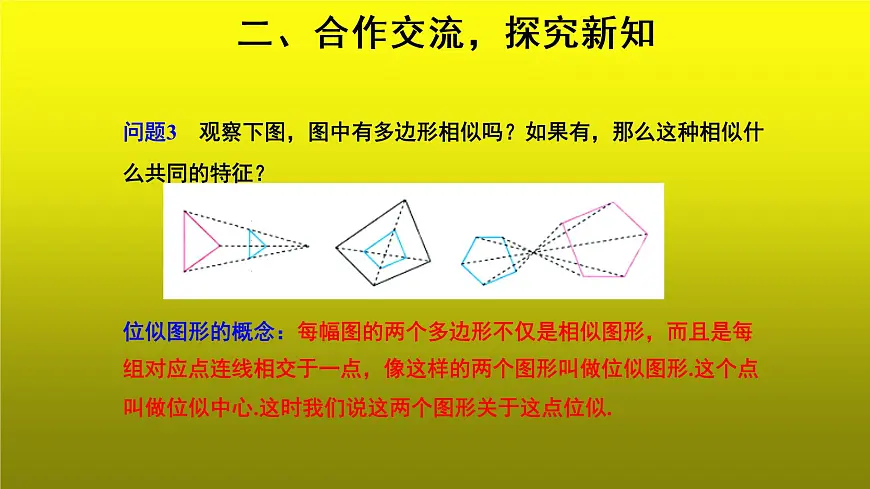 二、合作交流，探究新知

问题3 观察下图，图中有多边形相似吗？如果有，那么这种相似什么共同的特征？

位似图形的概念：每幅图的两个多边形不仅是相似图形，而且是每组对应点连线相交于一点，像这样的两个图形叫做位似图形.这个点叫做位似中心.这时我们说这两个图形关于这点位似.